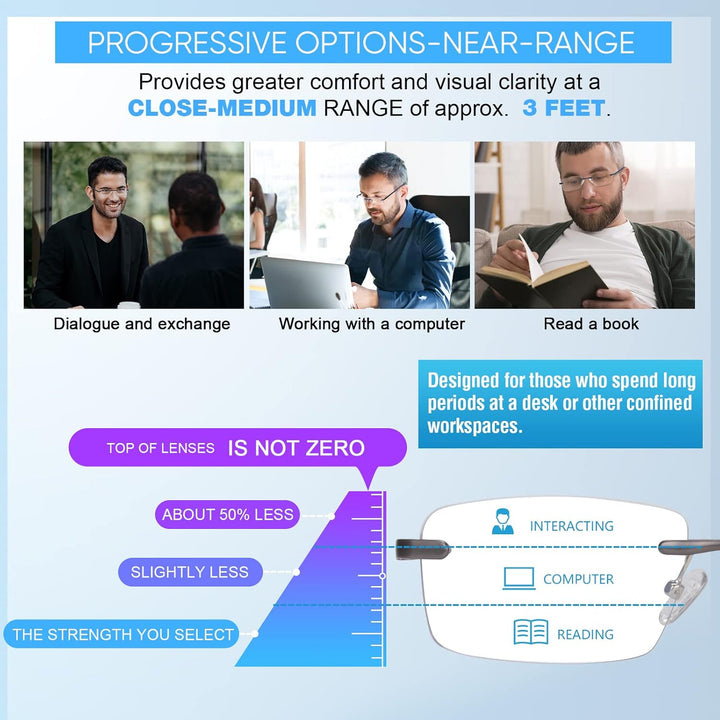 PROGRESSIVE OPTIONS-NEAR-RANGE

Provides greater comfort and visual clarity at a CLOSE-MEDIUM RANGE of approx. 3 FEET.

Dialogue and exchange

Working with a computer

Read a book

Designed for those who spend long periods at a desk or other confined workspaces.

TOP OF LENSES IS NOT ZERO

ABOUT 50% LESS

SLIGHTLY LESS

THE STRENGTH YOU SELECT

INTERACTING

COMPUTER

READING